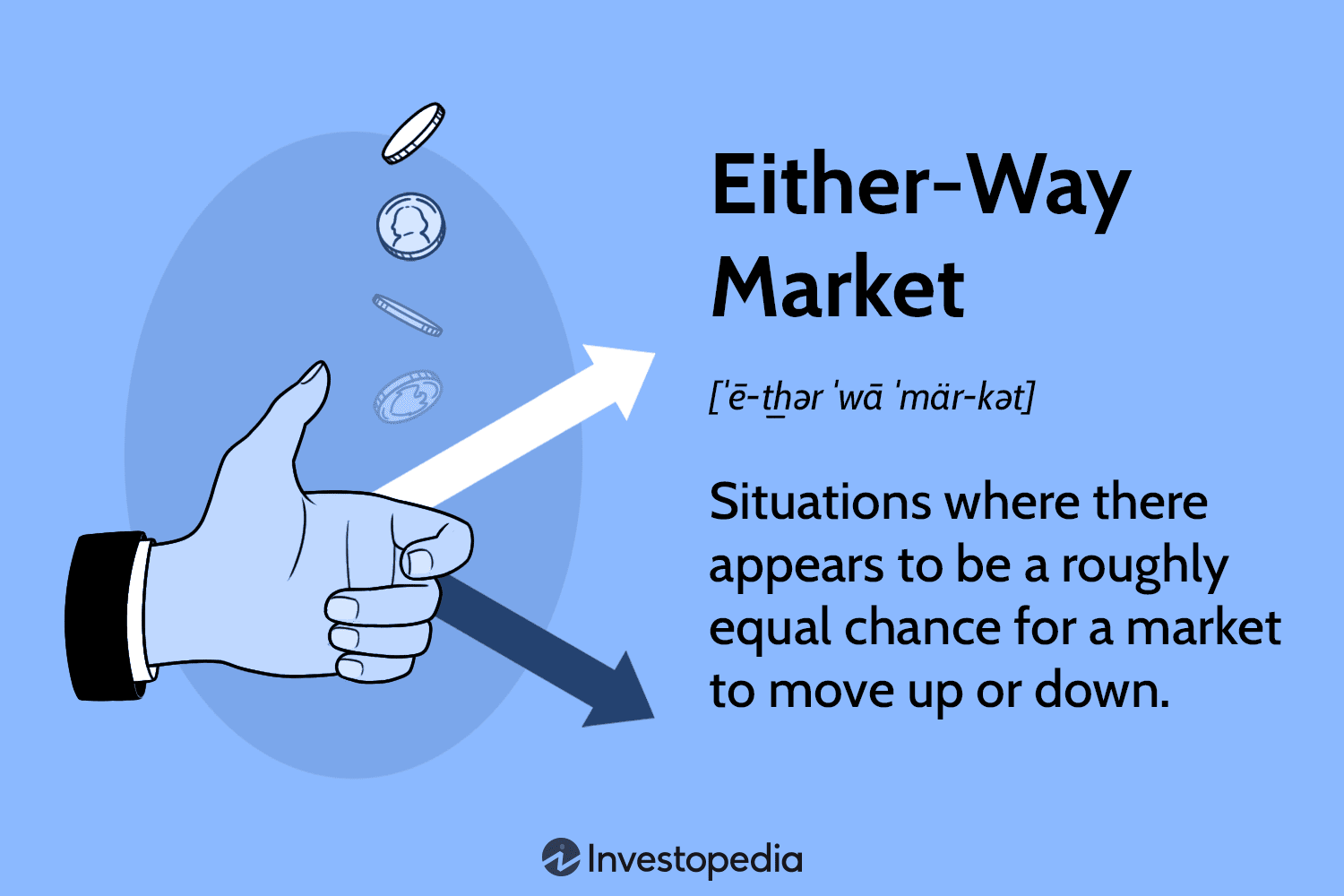 Either-Way Market

[ˈē-t͟hər ˈwā ˈmär-kət]

Situations where there appears to be a roughly equal chance for a market to move up or down.

Investopedia